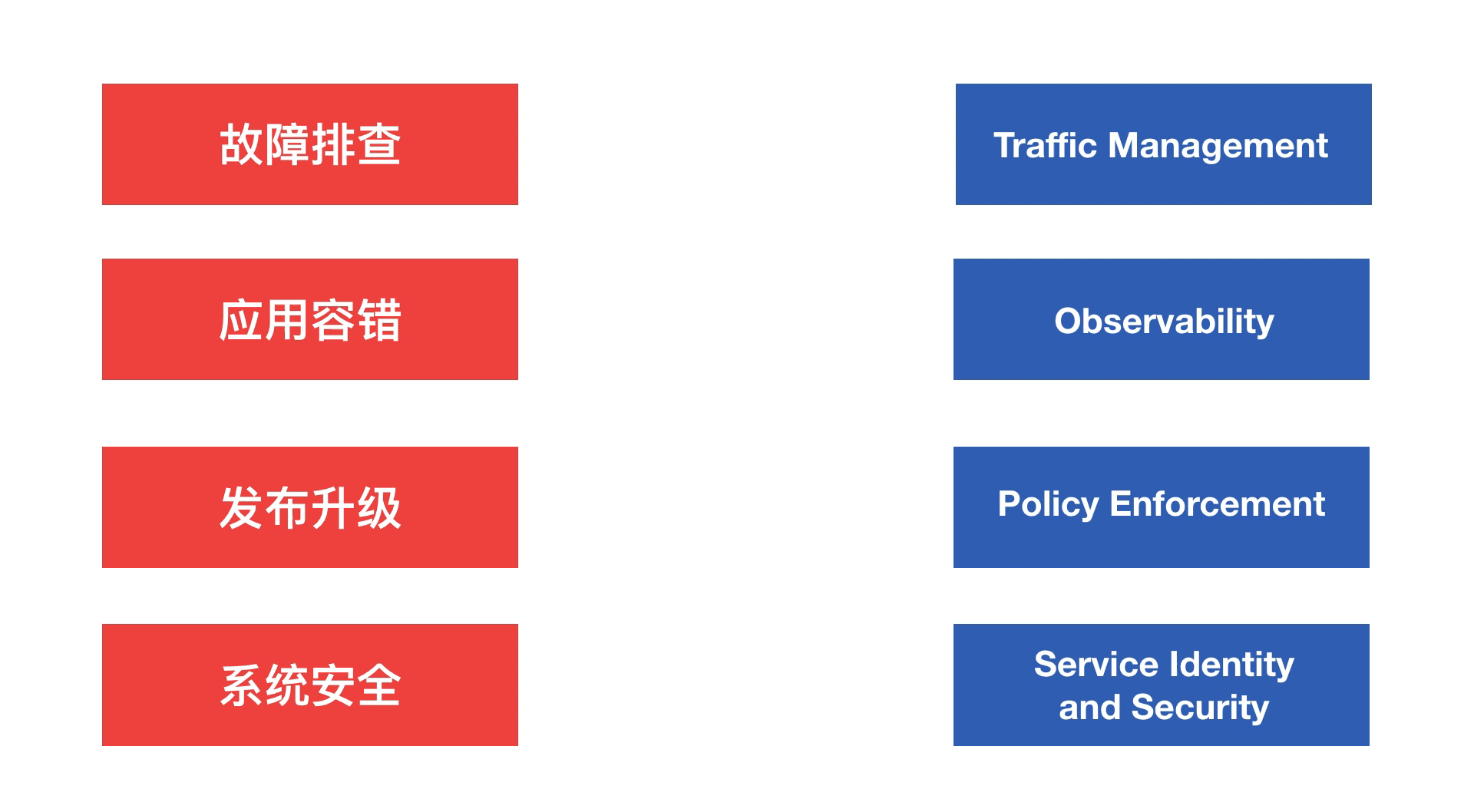 故障排查

应用容错

发布升级

系统安全

Traffic Management

Observability

Policy Enforcement

Service Identity and Security